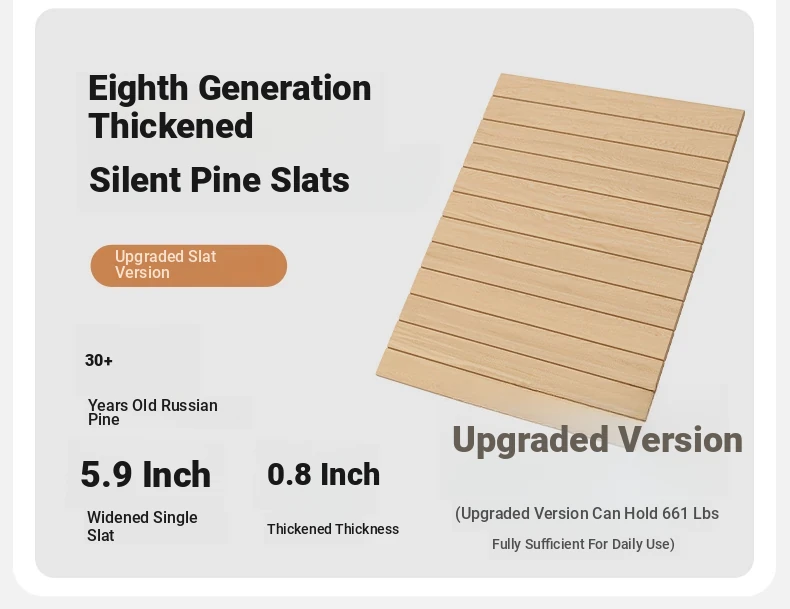 Eighth Generation Thickened

Silent Pine Slats

Upgraded Slat Version

30+

Years Old Russian Pine

5.9 Inch

Widened Single Slat

0.8 Inch

Thickened Thickness

Upgraded Version

(Upgraded Version Can Hold 661 Lbs

Fully Sufficient For Daily Use)